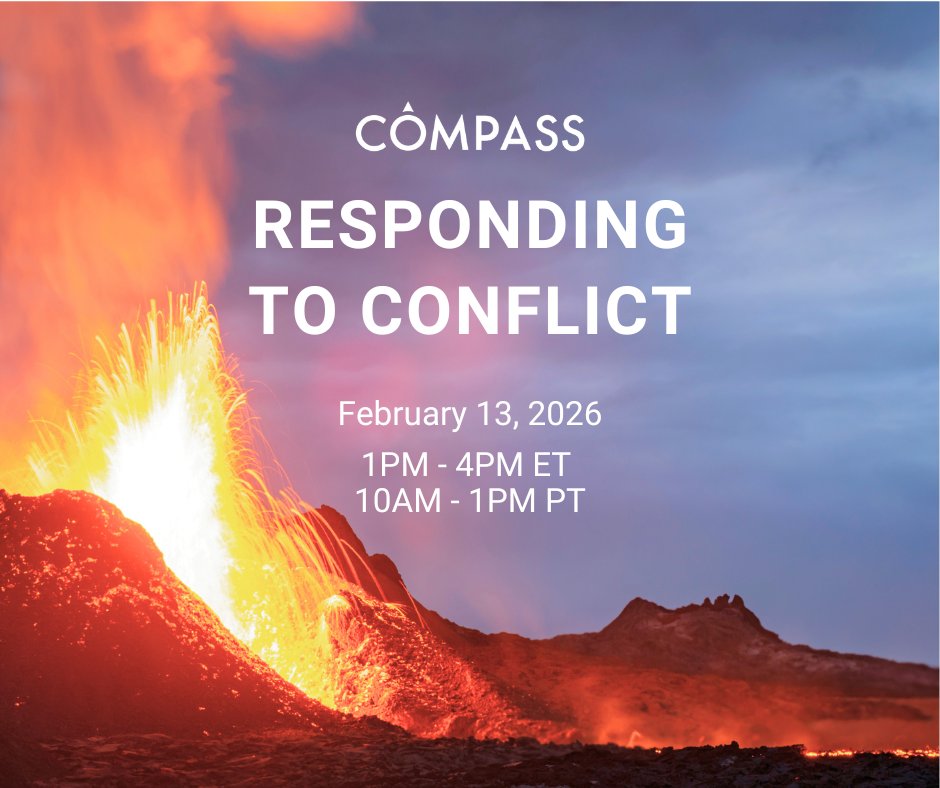 COMPASS

RESPONDING TO CONFLICT

February 13, 2026

1PM - 4PM ET
10AM - 1PM PT